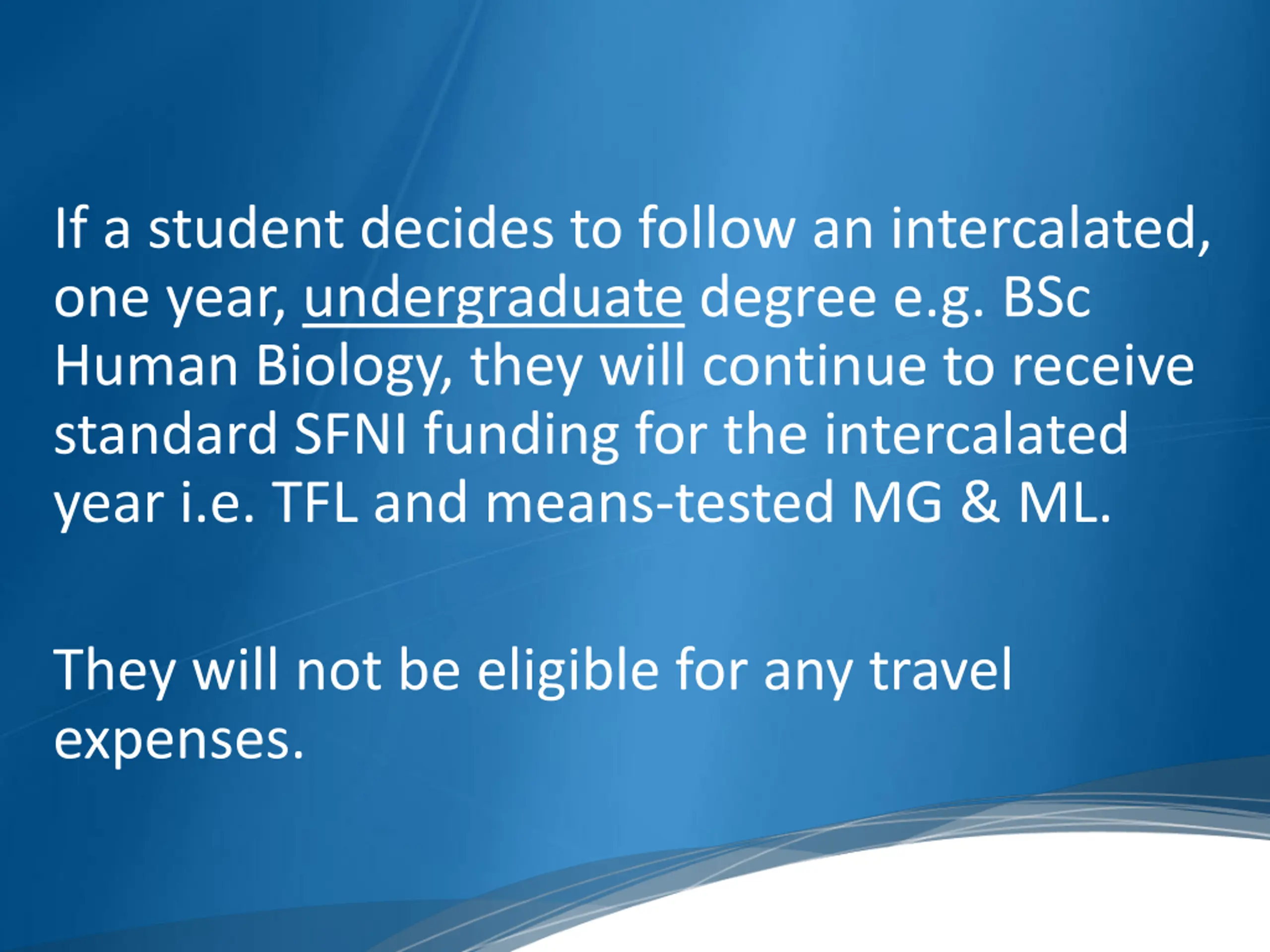 If a student decides to follow an intercalated, one year, undergraduate degree e.g. BSc Human Biology, they will continue to receive standard SFNI funding for the intercalated year i.e. TFL and means-tested MG & ML.

They will not be eligible for any travel expenses.